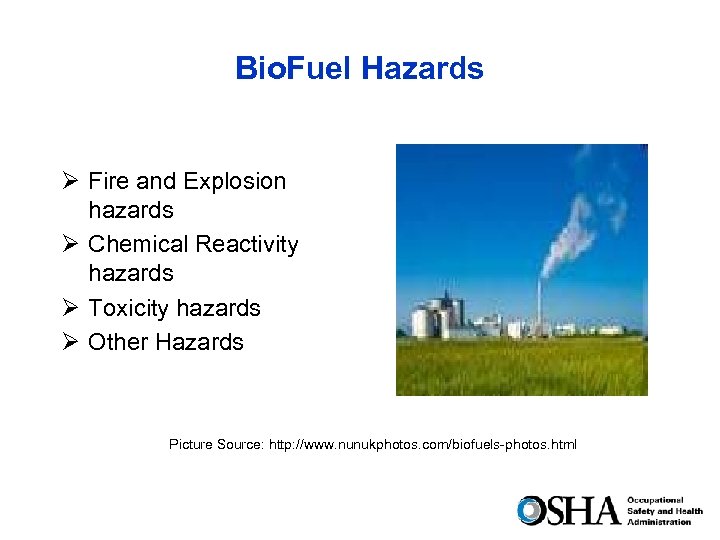 BioFuel Hazards

➢ Fire and Explosion hazards
➢ Chemical Reactivity hazards
➢ Toxicity hazards
➢ Other Hazards

Picture Source: http://www.nunukphotos.com/biofuels-photos.html

OSHA Occupational Safety and Health Administration